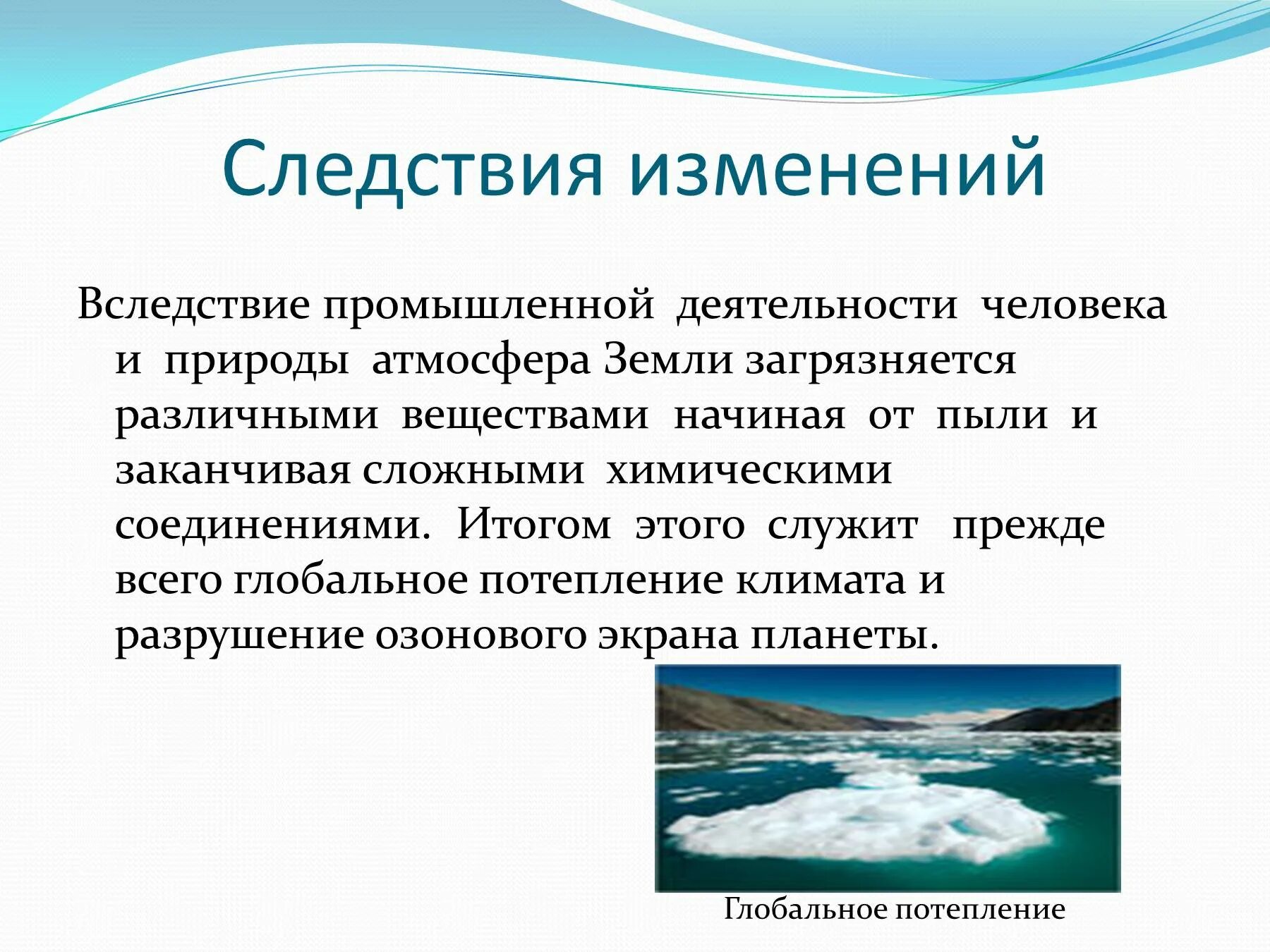 Следствия изменений

Вследствие промышленной деятельности человека и природы атмосфера Земли загрязняется различными веществами начиная от пыли и заканчивая сложными химическими соединениями. Итогом этого служит прежде всего глобальное потепление климата и разрушение озонового экрана планеты.

Глобальное потепление